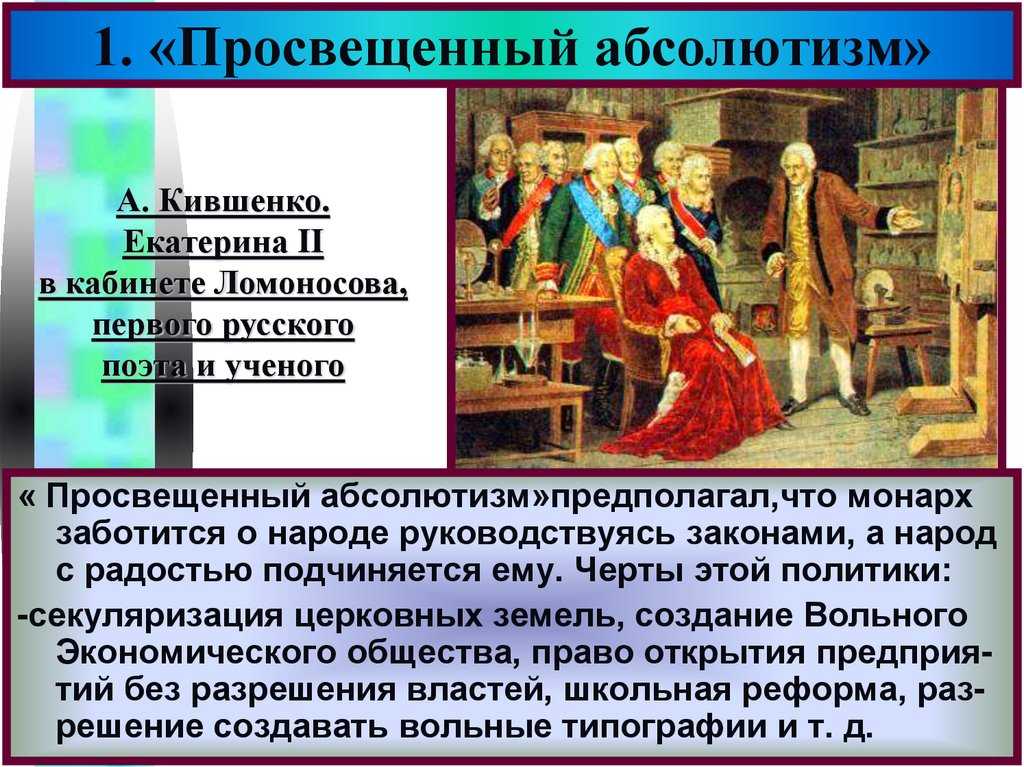 1. «Просвещенный абсолютизм»

А. Кившенко. Екатерина II в кабинете Ломоносова, первого русского поэта и ученого

« Просвещенный абсолютизм»предполагал,что монарх заботится о народе руководствуясь законами, а народ с радостью подчиняется ему. Черты этой политики:

-секуляризация церковных земель, создание Вольного Экономического общества, право открытия предприятий без разрешения властей, школьная реформа, разрешение создавать вольные типографии и т. д.